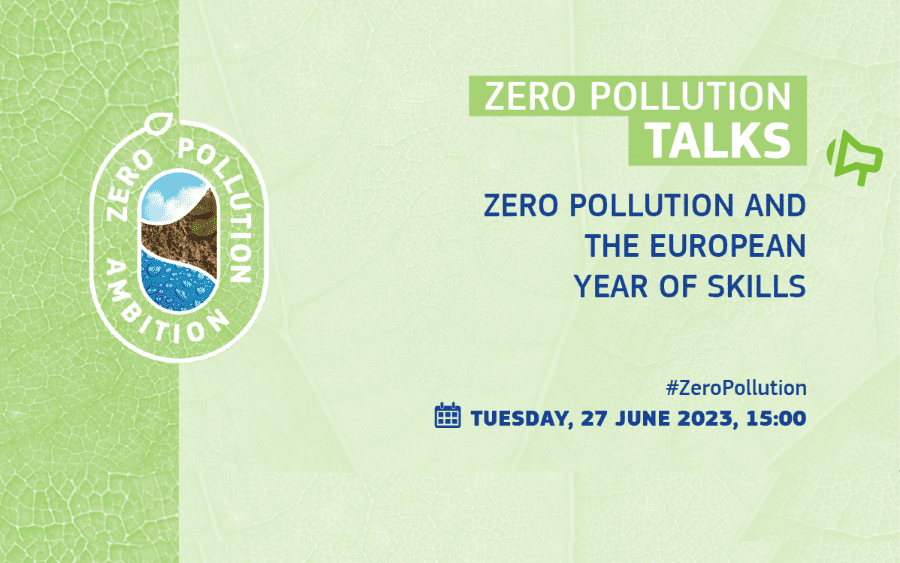 ZERO POLLUTION AMBITION

ZERO POLLUTION TALKS

ZERO POLLUTION AND THE EUROPEAN YEAR OF SKILLS

#ZeroPollution

TUESDAY, 27 JUNE 2023, 15:00